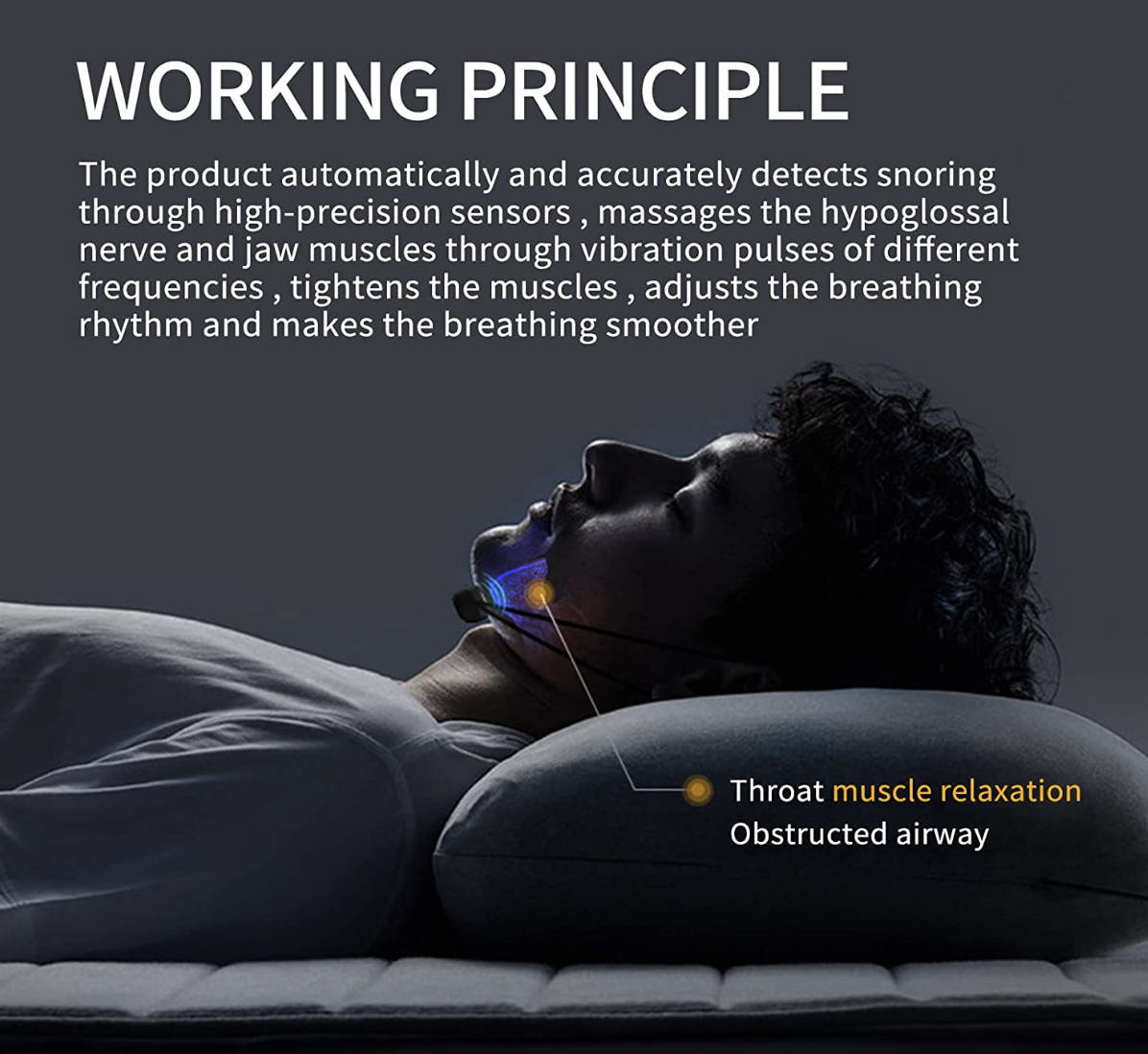 WORKING PRINCIPLE

The product automatically and accurately detects snoring through high-precision sensors , massages the hypoglossal nerve and jaw muscles through vibration pulses of different frequencies , tightens the muscles , adjusts the breathing rhythm and makes the breathing smoother

Throat muscle relaxation
Obstructed airway